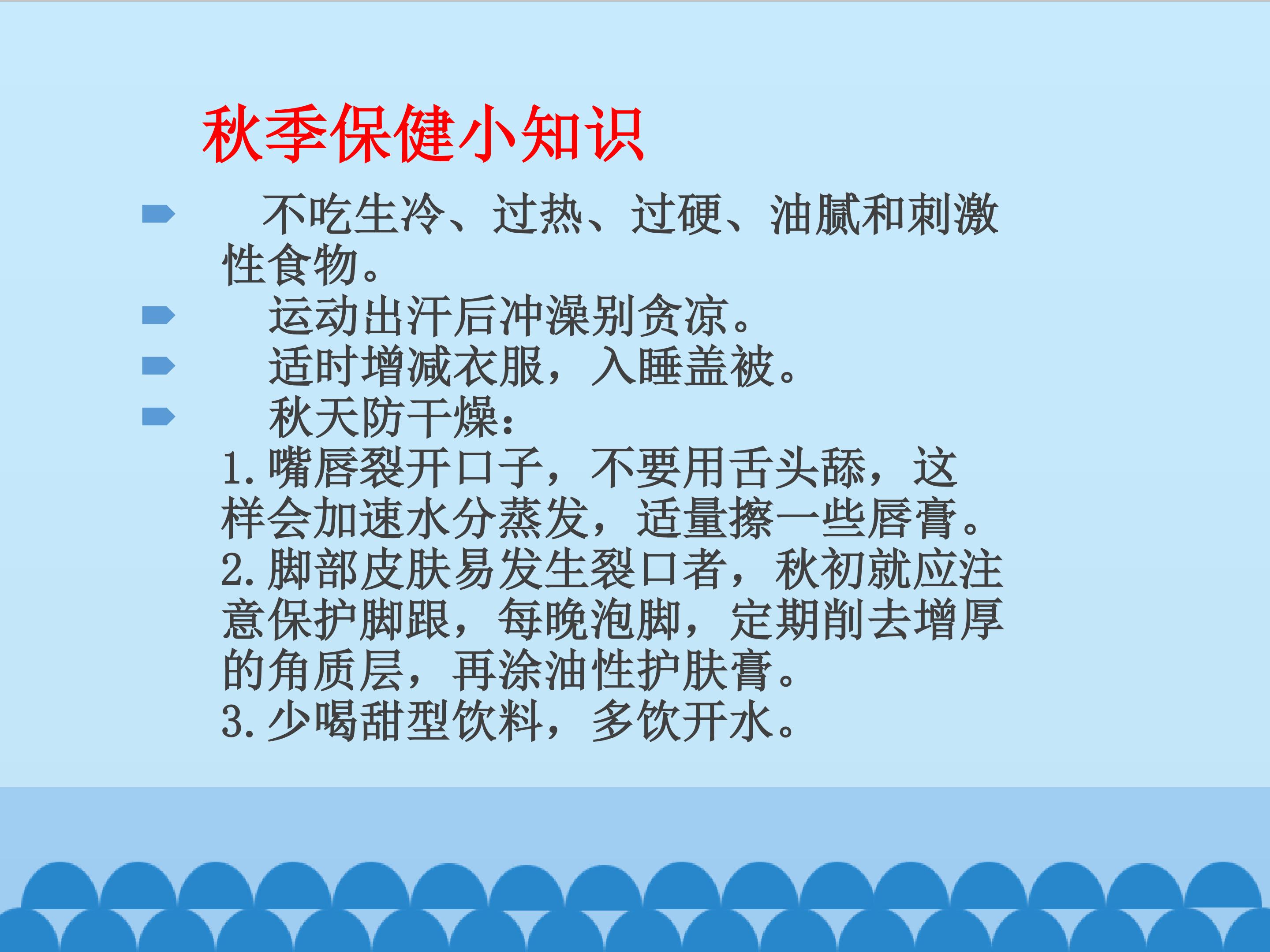 秋季保健小知识

不吃生冷、过热、过硬、油腻和刺激性食物。

运动出汗后冲澡别贪凉。

适时增减衣服，入睡盖被。

秋天防干燥：
1.嘴唇裂开口子，不要用舌头舔，这样会加速水分蒸发，适量擦一些唇膏。
2.脚部皮肤易发生裂口者，秋初就应注意保护脚跟，每晚泡脚，定期削去增厚的角质层，再涂油性护肤膏。
3.少喝甜型饮料，多饮开水。